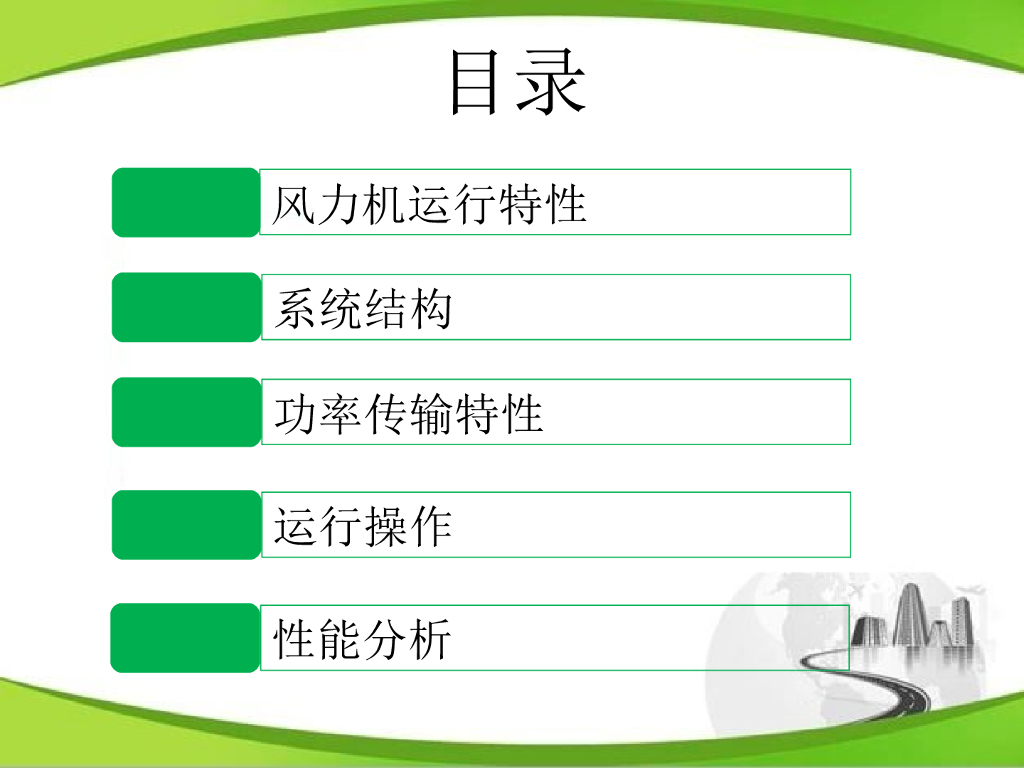 目录

风力机运行特性

系统结构

功率传输特性

运行操作

性能分析